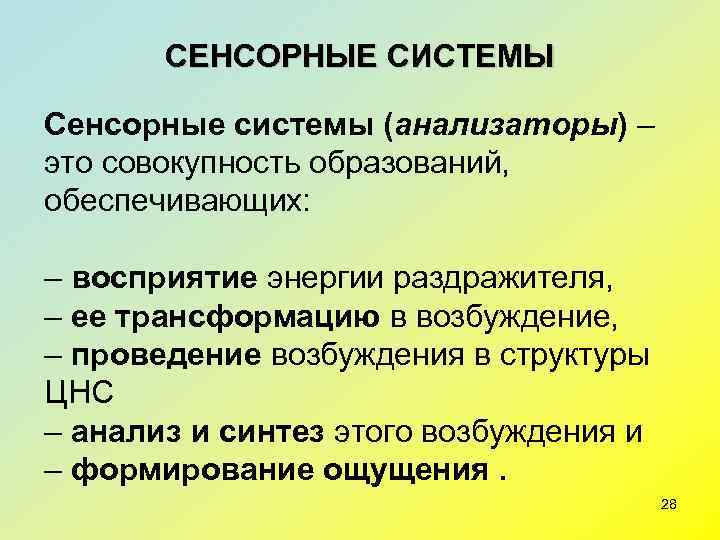 СЕНСОРНЫЕ СИСТЕМЫ

Сенсорные системы (анализаторы) – это совокупность образований, обеспечивающих:

– восприятие энергии раздражителя,
– ее трансформацию в возбуждение,
– проведение возбуждения в структуры ЦНС
– анализ и синтез этого возбуждения и
– формирование ощущения .

28